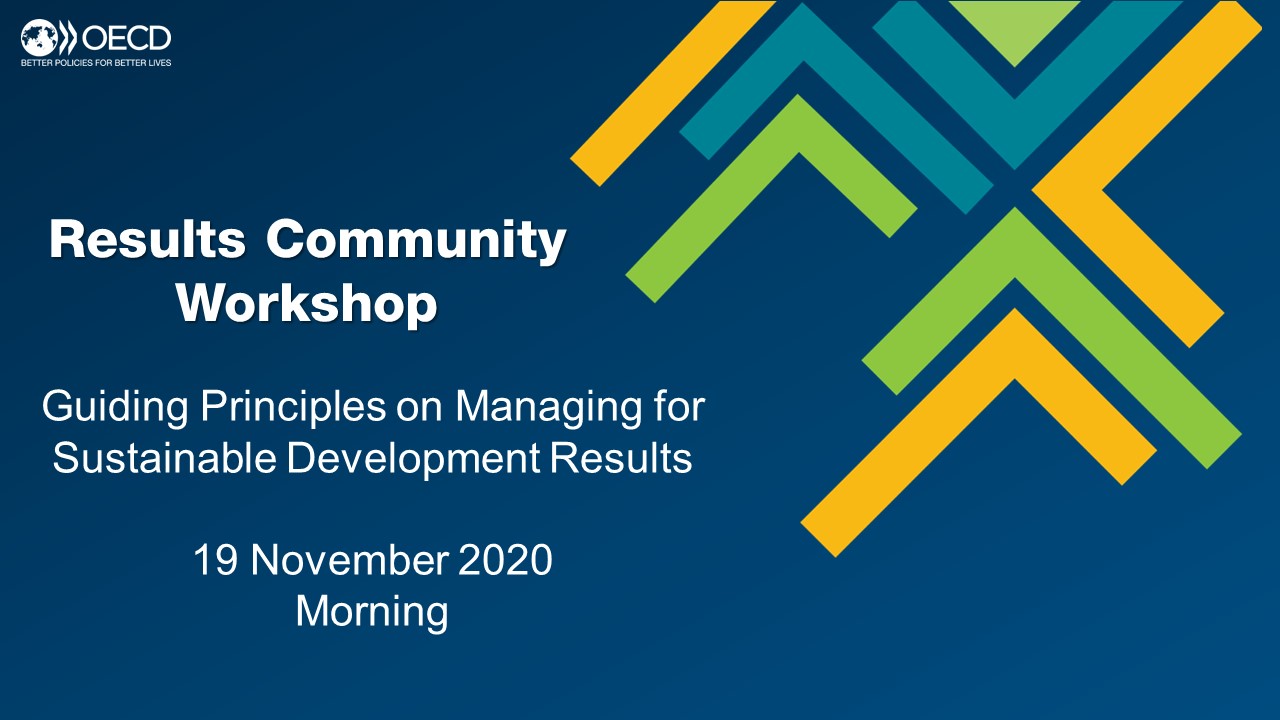 OECD
BETTER POLICIES FOR BETTER LIVES

Results Community Workshop

Guiding Principles on Managing for Sustainable Development Results

19 November 2020
Morning